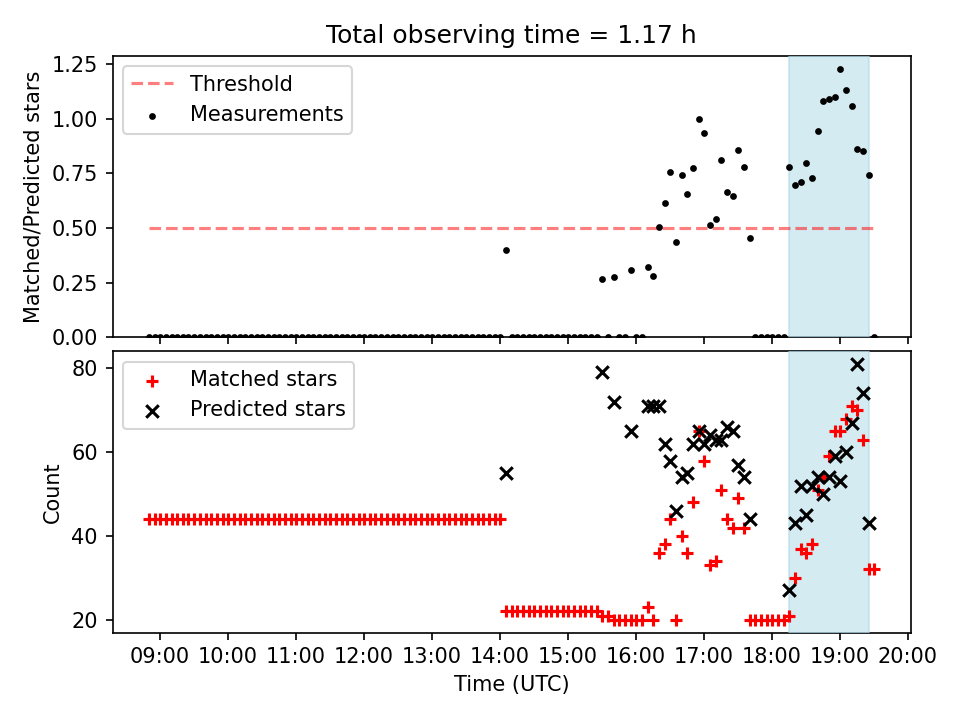 Total observing time = 1.17 h

Threshold
Measurements

Matched/Predicted stars
1.25
1.00
0.75
0.50
0.25
0.00

Matched stars
Predicted stars

Count
80
60
40
20

09:00 10:00 11:00 12:00 13:00 14:00 15:00 16:00 17:00 18:00 19:00 20:00
Time (UTC)